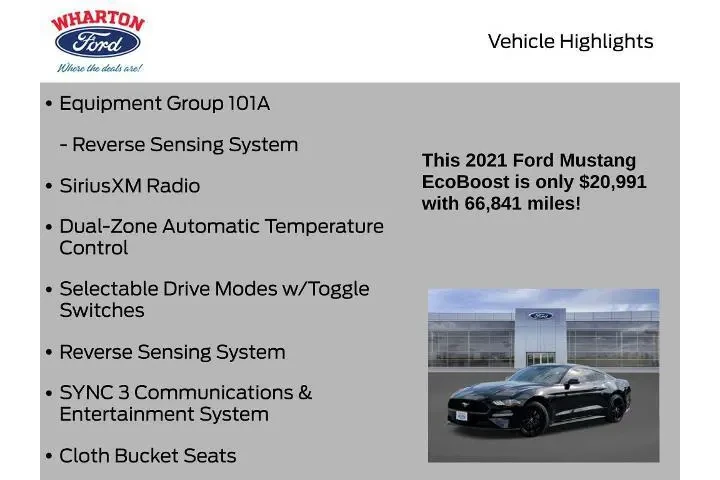 WHARTON
Ford
Where the deals are!

Vehicle Highlights

• Equipment Group 101A

- Reverse Sensing System

• SiriusXM Radio

• Dual-Zone Automatic Temperature Control

• Selectable Drive Modes w/Toggle Switches

• Reverse Sensing System

• SYNC 3 Communications & Entertainment System

• Cloth Bucket Seats

This 2021 Ford Mustang EcoBoost is only $20,991 with 66,841 miles!

Ford